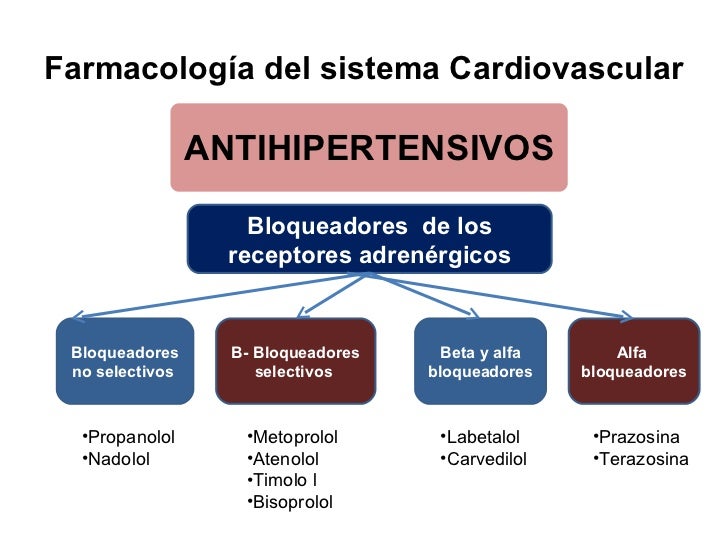 Farmacología del sistema Cardiovascular

ANTIHIPERTENSIVOS

Bloqueadores de los receptores adrenérgicos

Bloqueadores no selectivos

•Propanolol
•Nadolol

B- Bloqueadores selectivos

•Metoprolol
•Atenolol
•Timolo l
•Bisoprolol

Beta y alfa bloqueadores

•Labetalol
•Carvedilol

Alfa bloqueadores

•Prazosina
•Terazosina